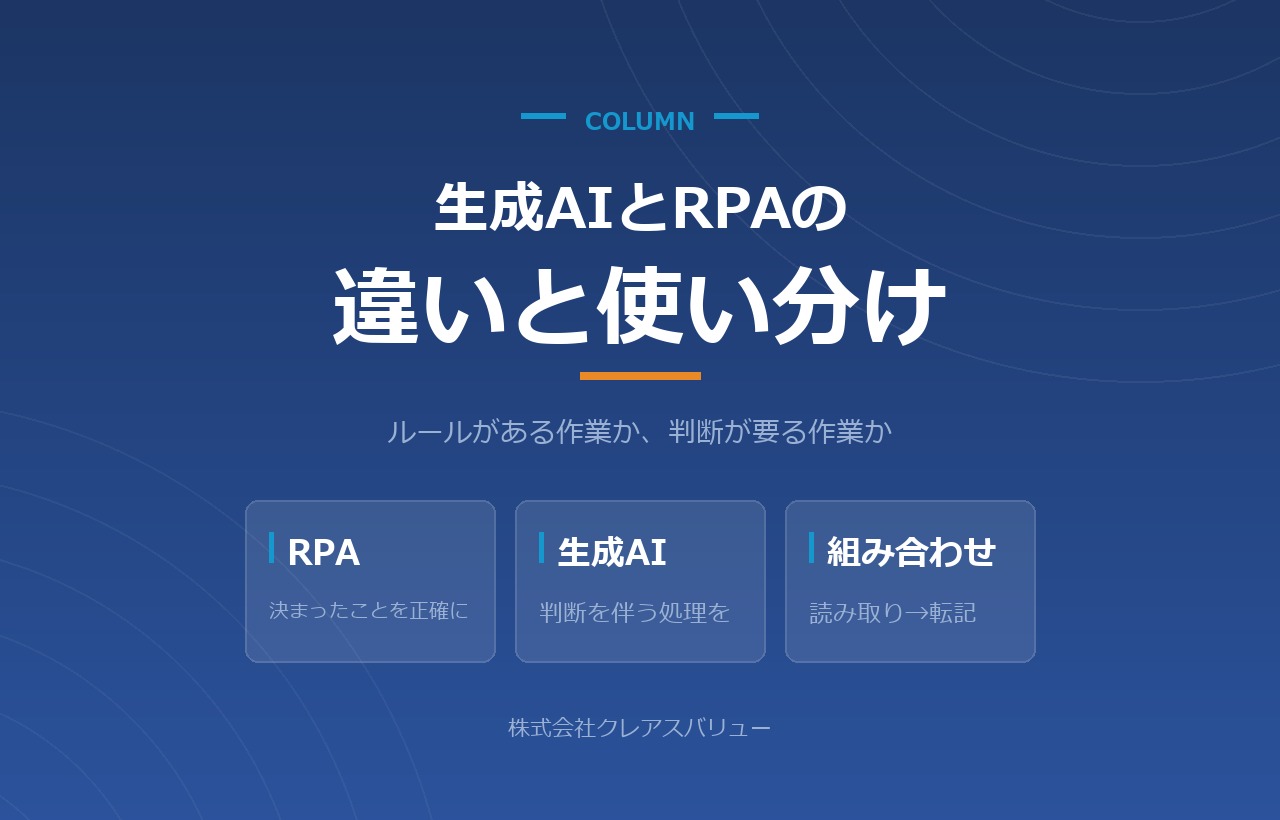 COLUMN

生成AIとRPAの
違いと使い分け

ルールがある作業か、判断が要る作業か

RPA
決まったことを正確に

生成AI
判断を伴う処理を

組み合わせ
読み取り→転記

株式会社クレアスバリュー